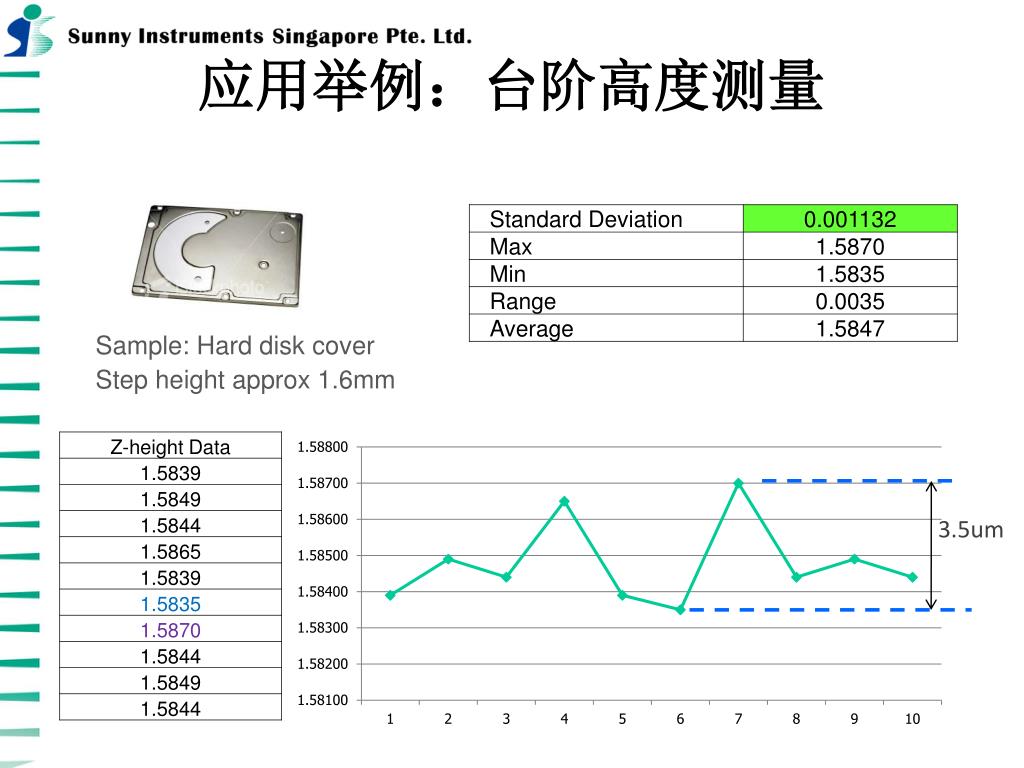 Sunny Instruments Singapore Pte. Ltd.

应用举例：台阶高度测量

| Standard Deviation | 0.001132 |
|---|---|
| Max | 1.5870 |
| Min | 1.5835 |
| Range | 0.0035 |
| Average | 1.5847 |

Sample: Hard disk cover
Step height approx 1.6mm

| Z-height Data |
|---|
| 1.5839 |
| 1.5849 |
| 1.5844 |
| 1.5865 |
| 1.5839 |
| 1.5835 |
| 1.5870 |
| 1.5844 |
| 1.5849 |
| 1.5844 |

1.58800
1.58700
1.58600
1.58500
1.58400
1.58300
1.58200
1.58100

1 2 3 4 5 6 7 8 9 10

3.5um